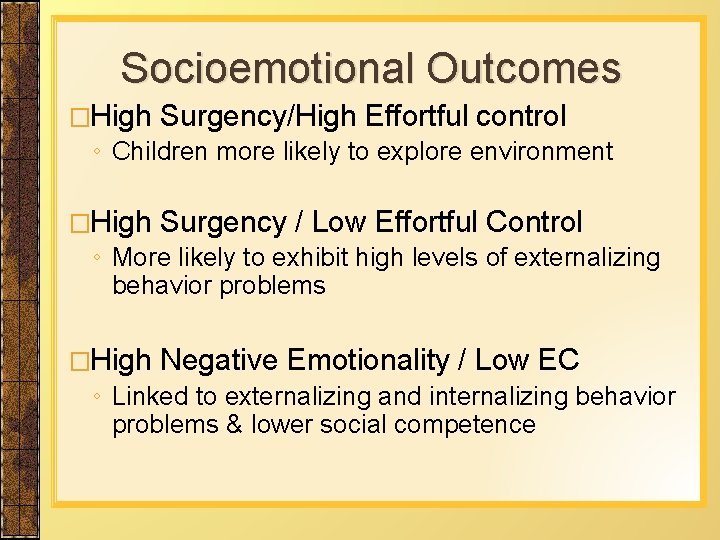 Socioemotional Outcomes

□High Surgency/High Effortful control
◦ Children more likely to explore environment

□High Surgency / Low Effortful Control
◦ More likely to exhibit high levels of externalizing behavior problems

□High Negative Emotionality / Low EC
◦ Linked to externalizing and internalizing behavior problems & lower social competence